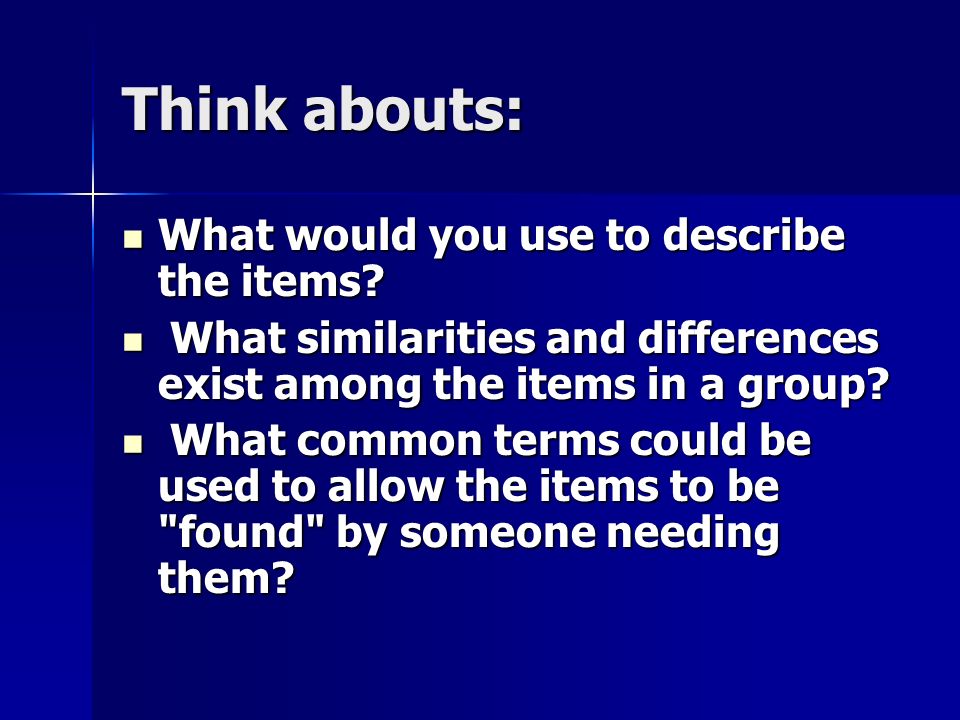 Think abouts:

- What would you use to describe the items?
- What similarities and differences exist among the items in a group?
- What common terms could be used to allow the items to be "found" by someone needing them?